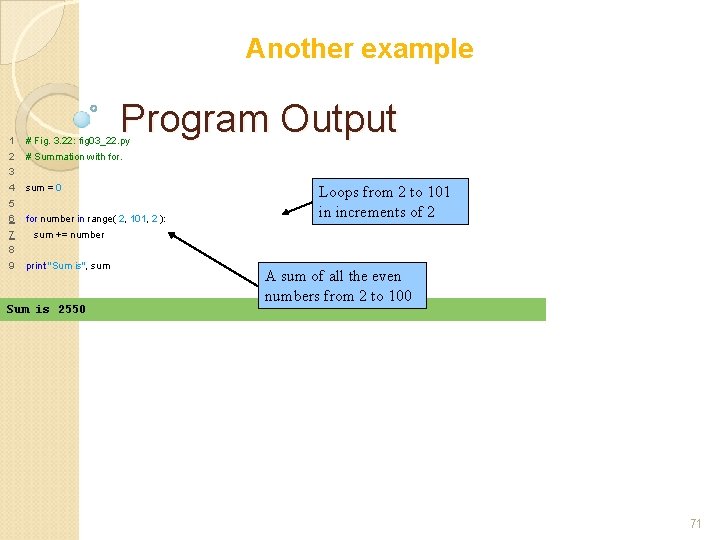 Another example

Program Output

1 # Fig. 3.22: fig03_22.py
2 # Summation with for.
3
4 sum = 0
5
6 for number in range( 2, 101, 2 ):
7 sum += number
8
9 print "Sum is", sum

Loops from 2 to 101 in increments of 2

A sum of all the even numbers from 2 to 100

Sum is 2550

71